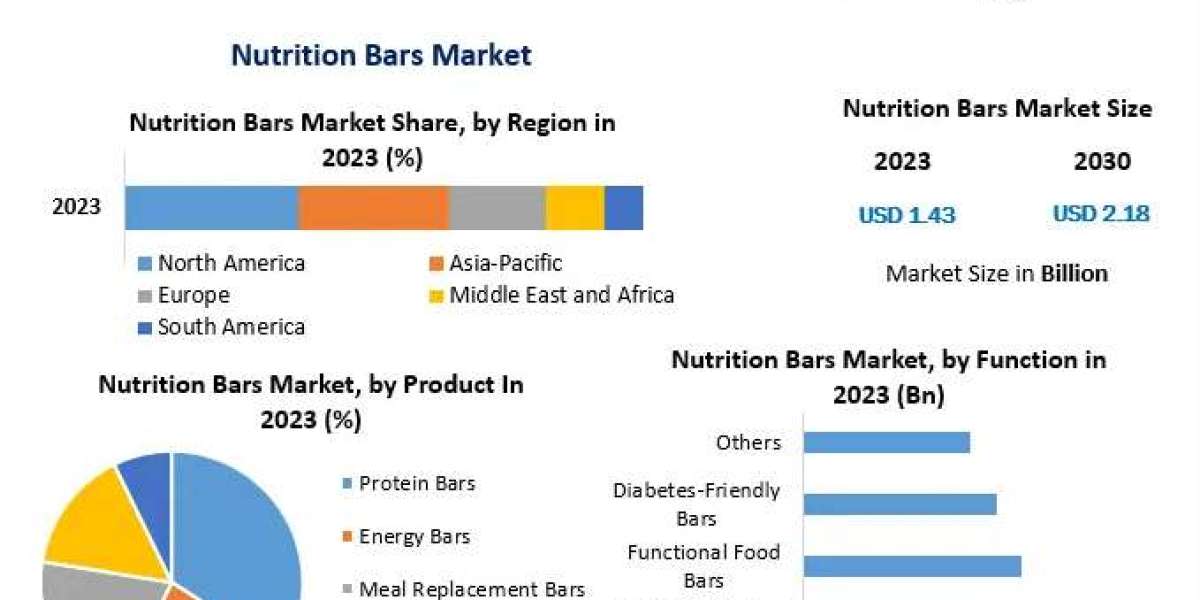 Nutrition Bars Market

Nutrition Bars Market Share, by Region in 2023 (%)

2023

North America
Asia-Pacific
Europe
Middle East and Africa
South America

Nutrition Bars Market Size

2023
2030

USD 1.43
USD 2.18

Market Size in Billion

Nutrition Bars Market, by Product In 2023 (%)

Protein Bars
Energy Bars
Meal Replacement Bars

Nutrition Bars Market, by Function in 2023 (Bn)

Others
Diabetes-Friendly Bars
Functional Food Bars